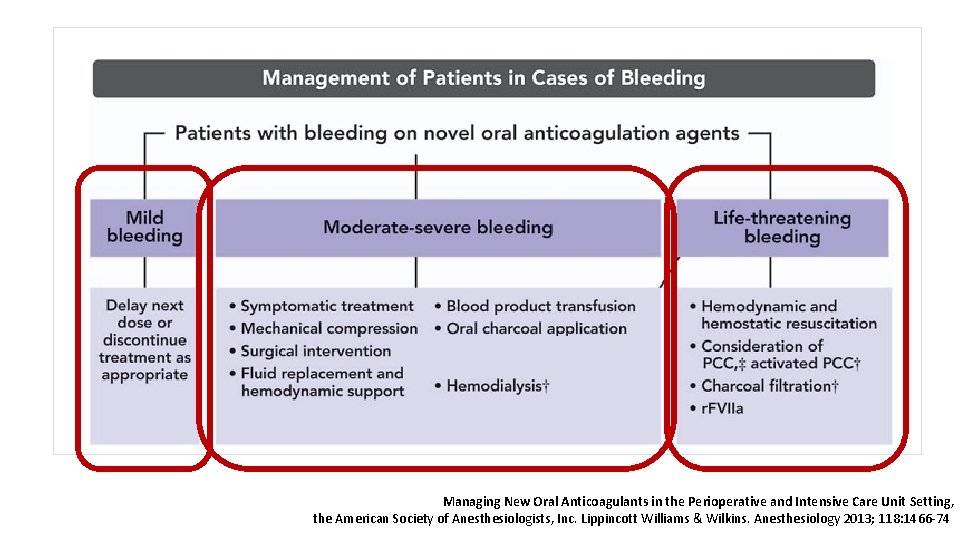 Management of Patients in Cases of Bleeding

Patients with bleeding on novel oral anticoagulation agents

Mild bleeding

Delay next dose or discontinue treatment as appropriate

Moderate-severe bleeding

• Symptomatic treatment
• Mechanical compression
• Surgical intervention
• Fluid replacement and hemodynamic support

• Blood product transfusion
• Oral charcoal application

• Hemodialysis†

Life-threatening bleeding

• Hemodynamic and hemostatic resuscitation
• Consideration of PCC,‡ activated PCC†
• Charcoal filtration†
• rFVIIa

Managing New Oral Anticoagulants in the Perioperative and Intensive Care Unit Setting, the American Society of Anesthesiologists, Inc. Lippincott Williams & Wilkins. Anesthesiology 2013; 118:1466-74